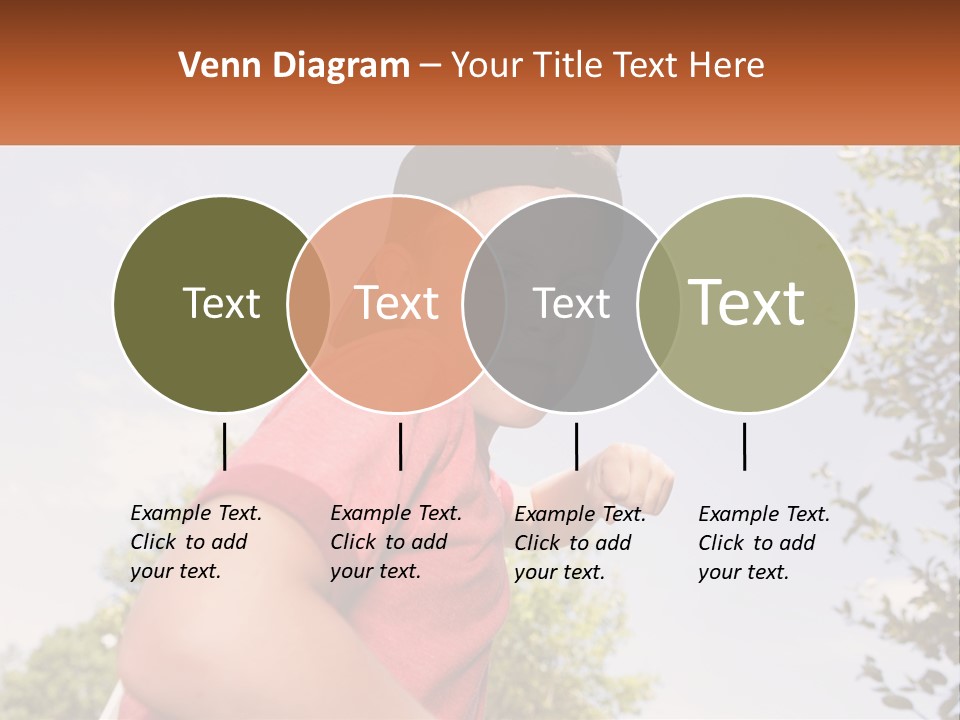 Venn Diagram – Your Title Text Here

Text

Text

Text

Text

Example Text. Click to add your text.

Example Text. Click to add your text.

Example Text. Click to add your text.

Example Text. Click to add your text.